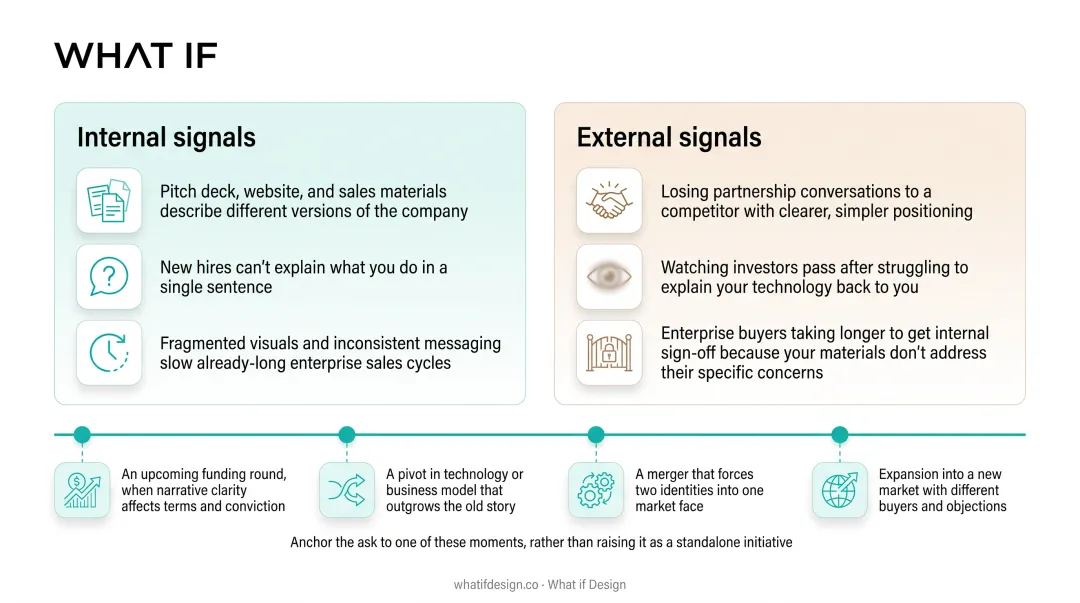 WHAT IF

Internal signals

Pitch deck, website, and sales materials describe different versions of the company

New hires can't explain what you do in a single sentence

Fragmented visuals and inconsistent messaging slow already-long enterprise sales cycles

External signals

Losing partnership conversations to a competitor with clearer, simpler positioning

Watching investors pass after struggling to explain your technology back to you

Enterprise buyers taking longer to get internal sign-off because your materials don't address their specific concerns

An upcoming funding round, when narrative clarity affects terms and conviction

A pivot in technology or business model that outgrows the old story

A merger that forces two identities into one market face

Expansion into a new market with different buyers and objections

Anchor the ask to one of these moments, rather than raising it as a standalone initiative

whatifdesign.co · What if Design